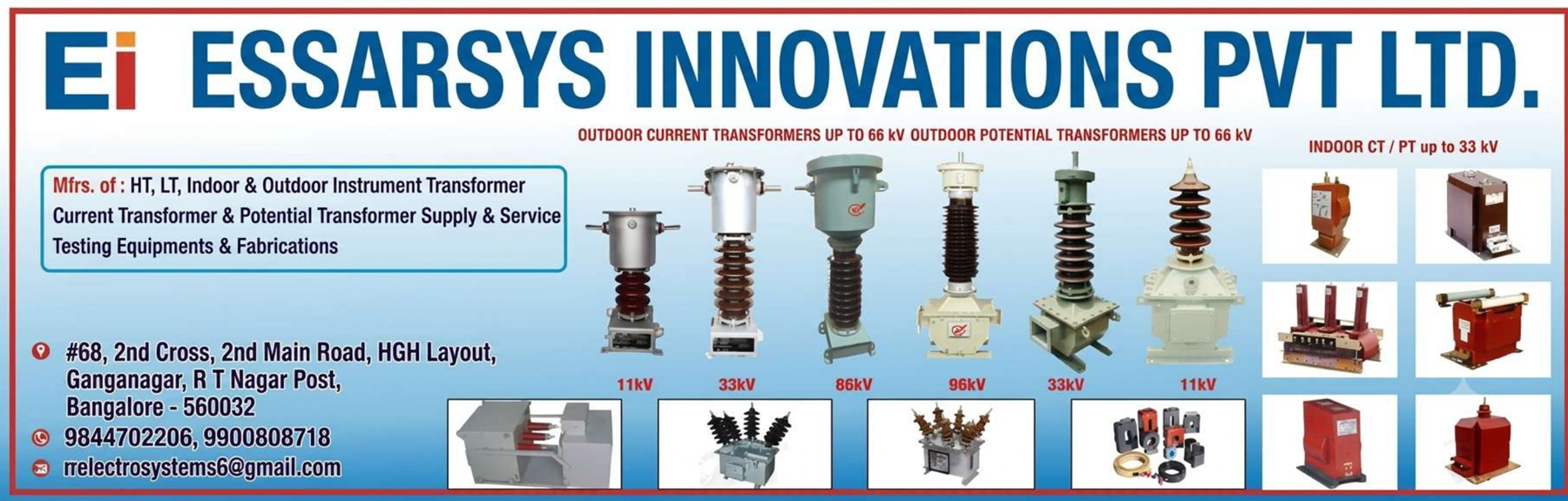 Ei ESSARSYS INNOVATIONS PVT LTD.

OUTDOOR CURRENT TRANSFORMERS UP TO 66 kV OUTDOOR POTENTIAL TRANSFORMERS UP TO 66 kV

INDOOR CT / PT up to 33 kV

Mfrs. of : HT, LT, Indoor & Outdoor Instrument Transformer
Current Transformer & Potential Transformer Supply & Service
Testing Equipments & Fabrications

11kV 33kV 86kV 96kV 33kV 11kV

#68, 2nd Cross, 2nd Main Road, HGH Layout, Ganganagar, R T Nagar Post, Bangalore - 560032

9844702206, 9900808718

rrelectrosystems6@gmail.com